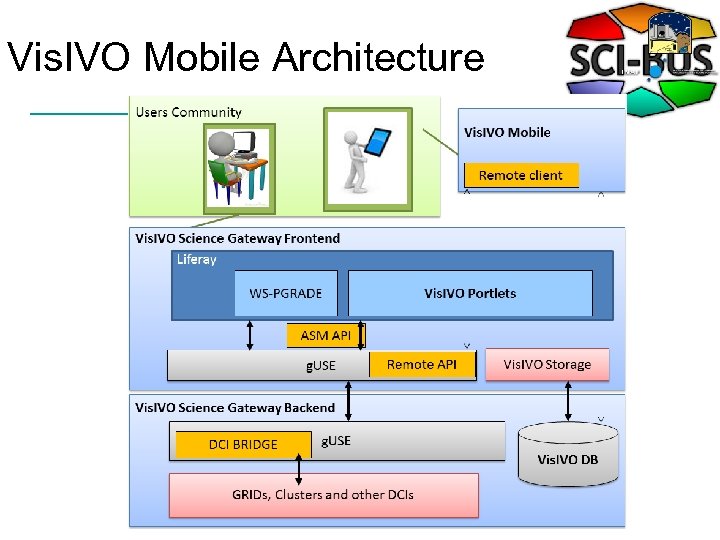 VisIVO Mobile Architecture

SCI-BUS

Users Community

VisIVO Mobile

Remote client

VisIVO Science Gateway Frontend

Liferay

WS-PGRADE

VisIVO Portlets

ASM API

gUSE

Remote API

VisIVO Storage

VisIVO Science Gateway Backend

DCI BRIDGE

gUSE

VisIVO DB

GRIDs, Clusters and other DCIs